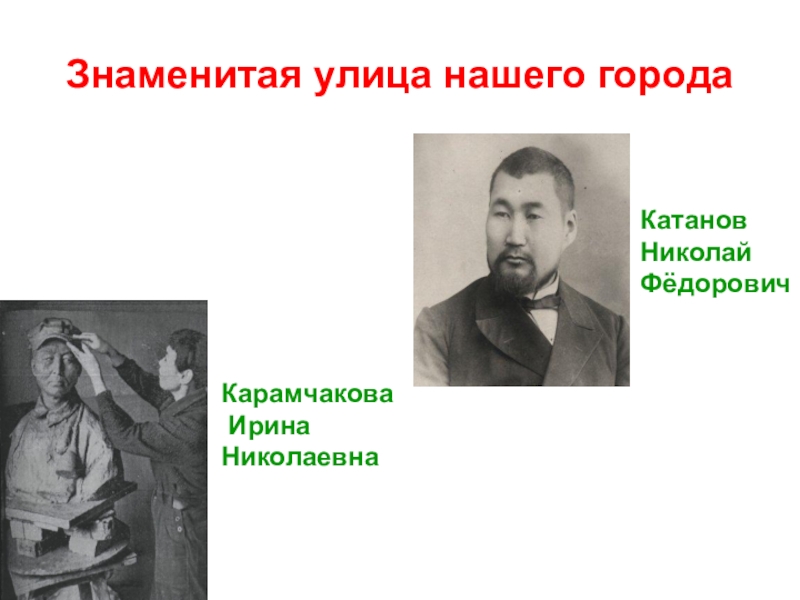 Знаменитая улица нашего города

Катанов Николай Фёдорович

Карамчакова Ирина Николаевна